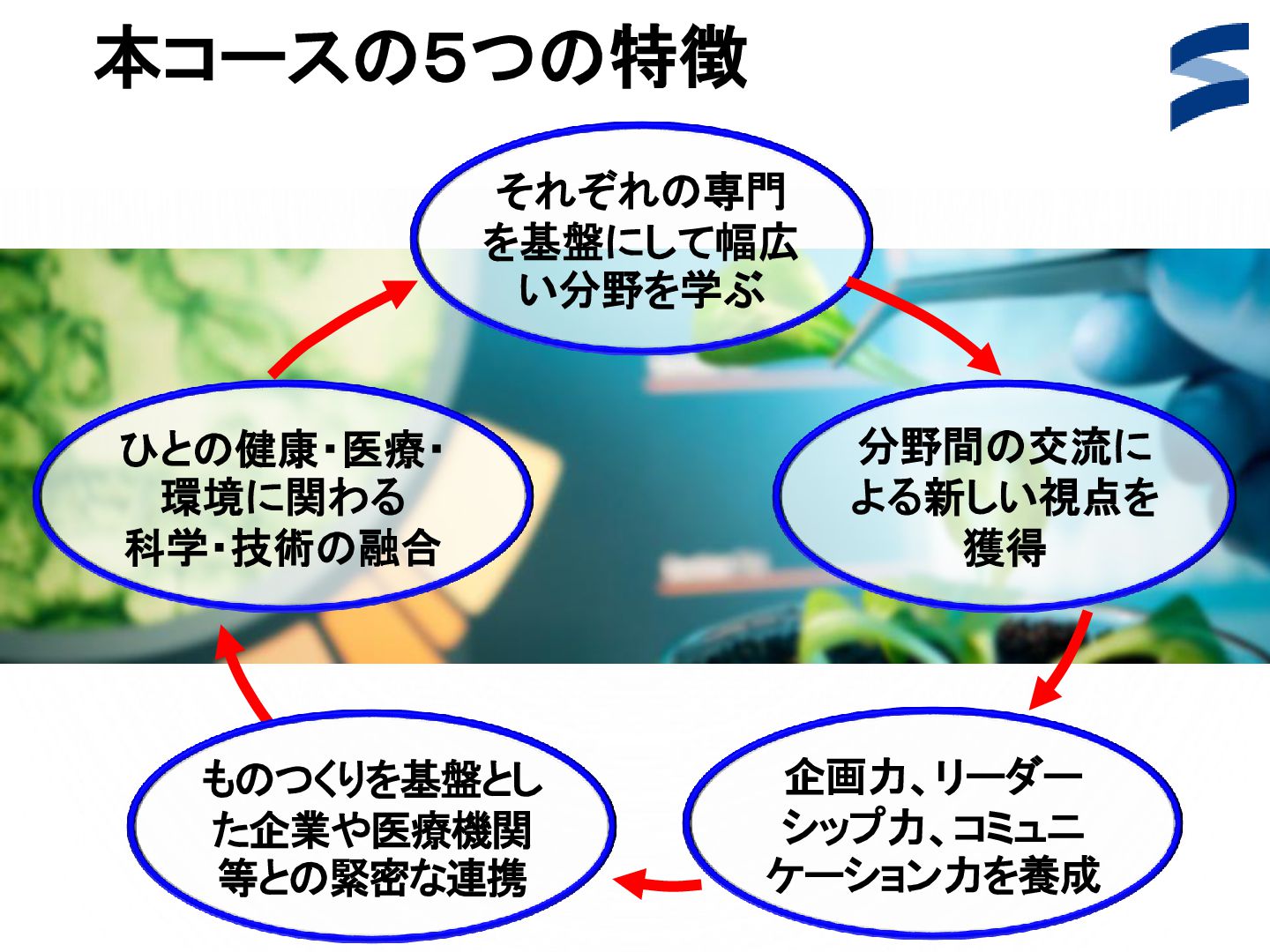 本コースの５つの特徴

それぞれの専門を基盤にして幅広い分野を学ぶ

分野間の交流による新しい視点を獲得

企画力、リーダーシップ力、コミュニケーション力を養成

ものつくりを基盤とした企業や医療機関等との緊密な連携

ひとの健康・医療・環境に関わる科学・技術の融合